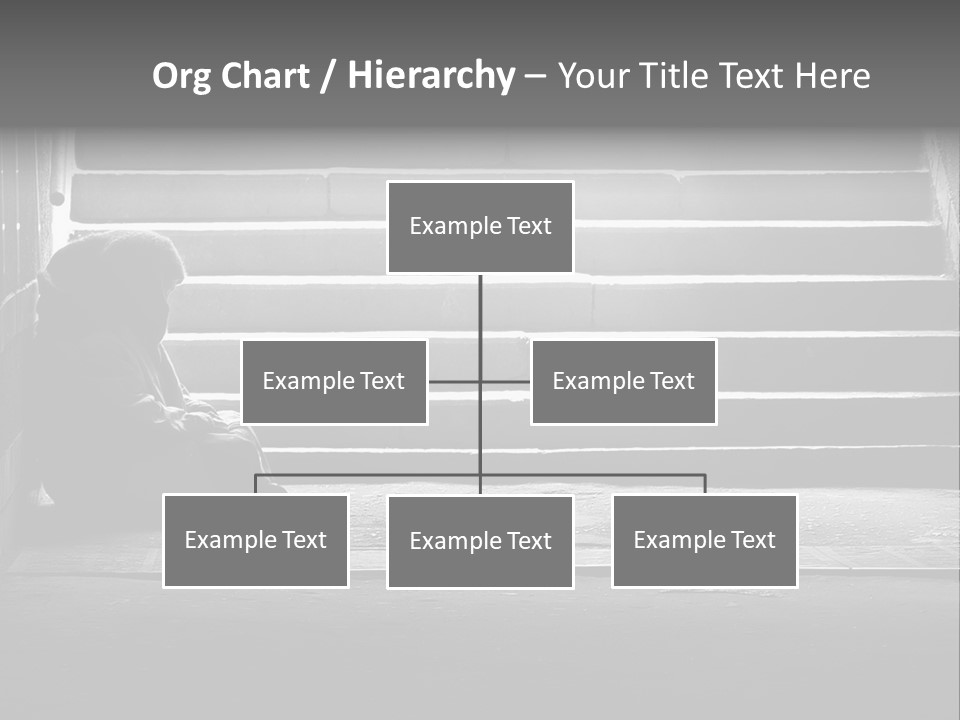 Org Chart / Hierarchy – Your Title Text Here

Example Text

Example Text

Example Text

Example Text

Example Text

Example Text